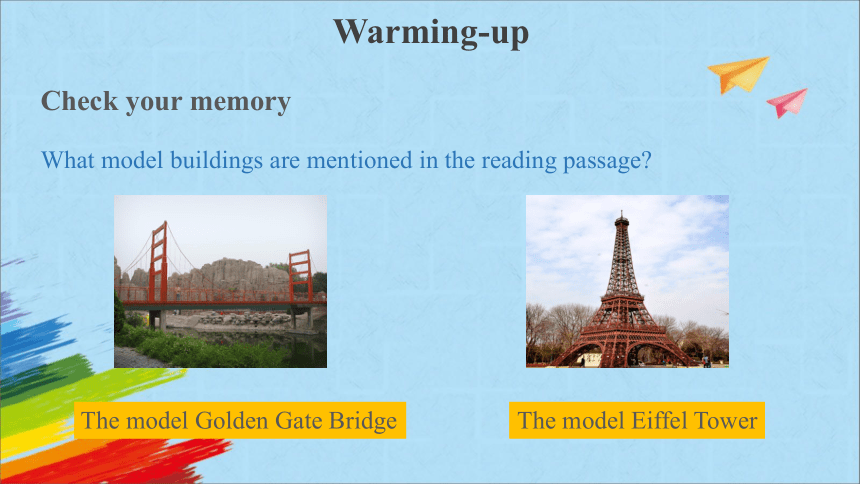 Warming-up

Check your memory

What model buildings are mentioned in the reading passage?

The model Golden Gate Bridge

The model Eiffel Tower